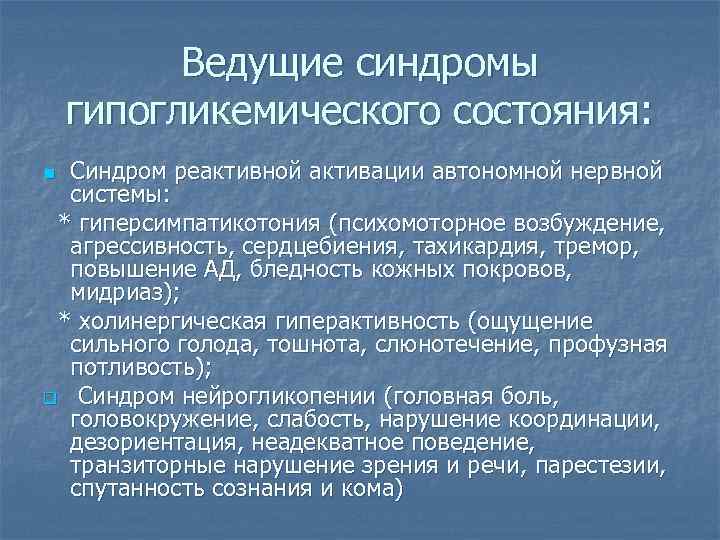 Ведущие синдромы гипогликемического состояния:

Синдром реактивной активации автономной нервной системы:

* гиперсимпатикотония (психомоторное возбуждение, агрессивность, сердцебиения, тахикардия, тремор, повышение АД, бледность кожных покровов, мидриаз);

* холинергическая гиперактивность (ощущение сильного голода, тошнота, слюнотечение, профузная потливость);

Синдром нейрогликопении (головная боль, головокружение, слабость, нарушение координации, дезориентация, неадекватное поведение, транзиторные нарушение зрения и речи, парестезии, спутанность сознания и кома)